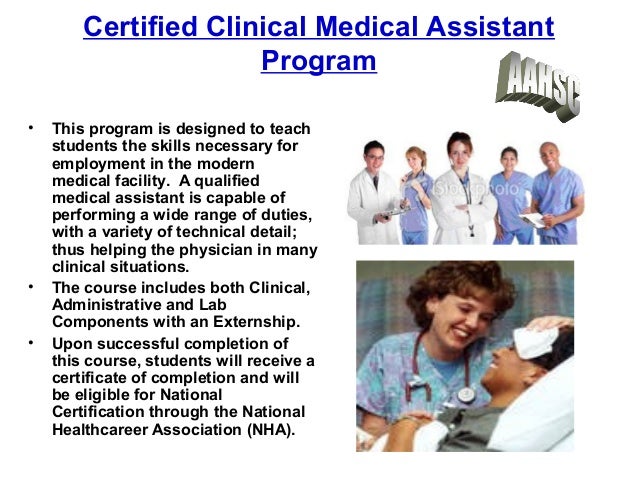 Certified Clinical Medical Assistant Program

AAHSC

• This program is designed to teach students the skills necessary for employment in the modern medical facility. A qualified medical assistant is capable of performing a wide range of duties, with a variety of technical detail; thus helping the physician in many clinical situations.

• The course includes both Clinical, Administrative and Lab Components with an Externship.

• Upon successful completion of this course, students will receive a certificate of completion and will be eligible for National Certification through the National Healthcareer Association (NHA).

iStockphoto